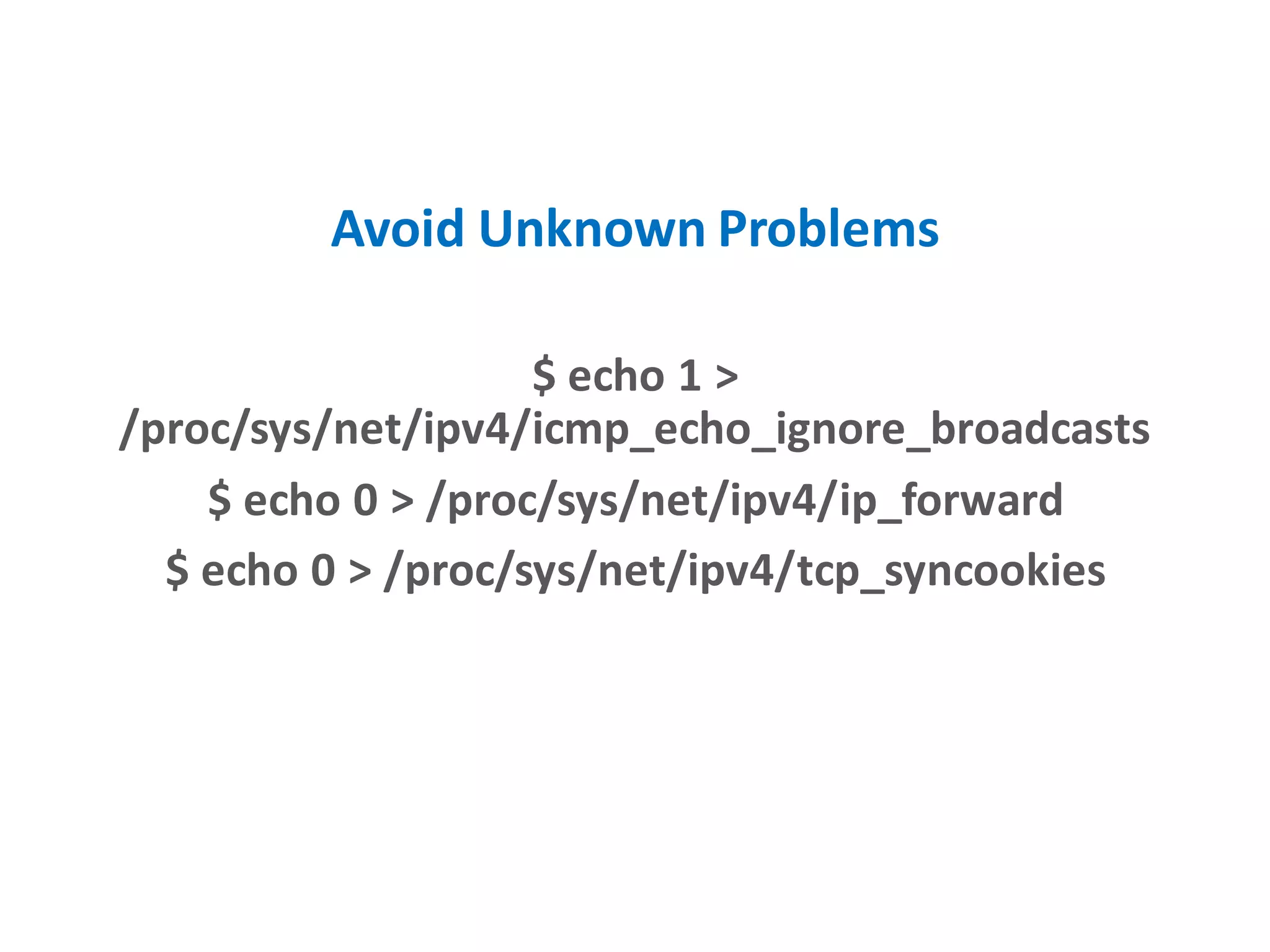 Avoid Unknown Problems

\$ echo 1 > /proc/sys/net/ipv4/icmp_echo_ignore_broadcasts

\$ echo 0 > /proc/sys/net/ipv4/ip_forward

\$ echo 0 > /proc/sys/net/ipv4/tcp_syncookies